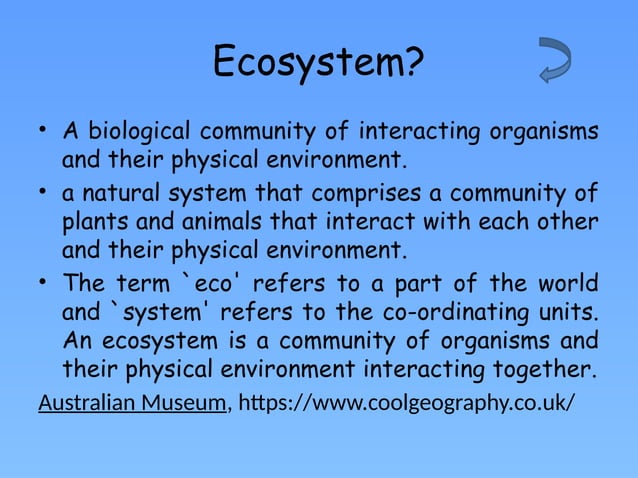 Ecosystem?

• A biological community of interacting organisms and their physical environment.

• a natural system that comprises a community of plants and animals that interact with each other and their physical environment.

• The term `eco' refers to a part of the world and `system' refers to the co-ordinating units. An ecosystem is a community of organisms and their physical environment interacting together.

Australian Museum, https://www.coolgeography.co.uk/